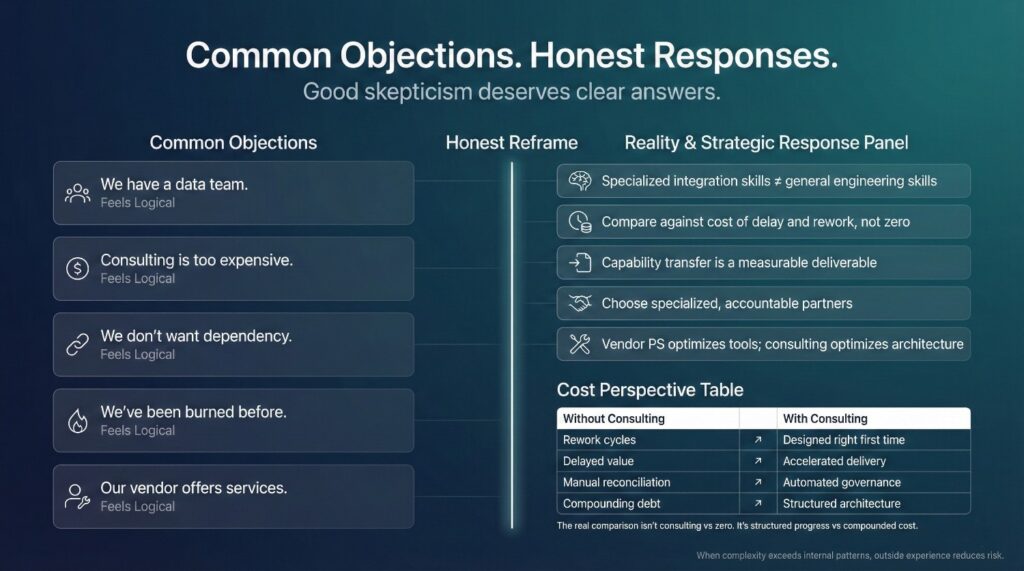 Common Objections. Honest Responses.

Good skepticism deserves clear answers.

Common Objections

We have a data team.
Feels Logical

Consulting is too expensive.
Feels Logical

We don't want dependency.
Feels Logical

We've been burned before.
Feels Logical

Our vendor offers services.
Feels Logical

Honest Reframe

Reality & Strategic Response Panel

Specialized integration skills ≠ general engineering skills

Compare against cost of delay and rework, not zero

Capability transfer is a measurable deliverable

Choose specialized, accountable partners

Vendor PS optimizes tools; consulting optimizes architecture

Cost Perspective Table

| Without Consulting | | With Consulting |
|---|---|---|
| Rework cycles | ↗ | Designed right first time |
| Delayed value | ↗ | Accelerated delivery |
| Manual reconciliation | ↗ | Automated governance |
| Compounding debt | ↗ | Structured architecture |

The real comparison isn't consulting vs zero. It's structured progress vs compounded cost.

When complexity exceeds internal patterns, outside experience reduces risk.